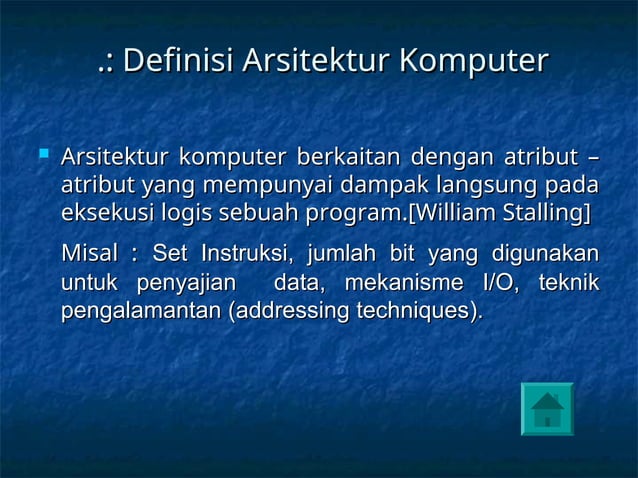 .: Definisi Arsitektur Komputer

Arsitektur komputer berkaitan dengan atribut – atribut yang mempunyai dampak langsung pada eksekusi logis sebuah program.[William Stalling]

Misal : Set Instruksi, jumlah bit yang digunakan untuk penyajian data, mekanisme I/O, teknik pengalamantan (addressing techniques).